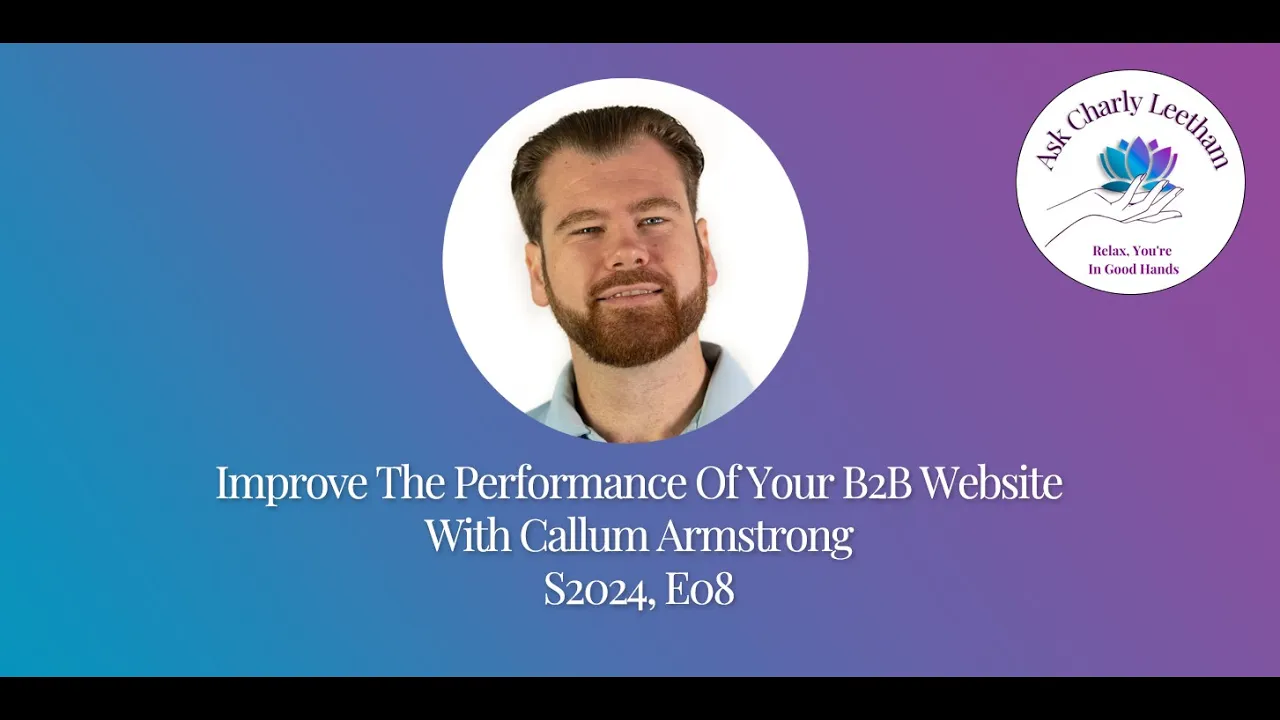 Ask Charly Leetham

Relax, You're In Good Hands

Improve The Performance Of Your B2B Website
With Callum Armstrong
S2024, E08